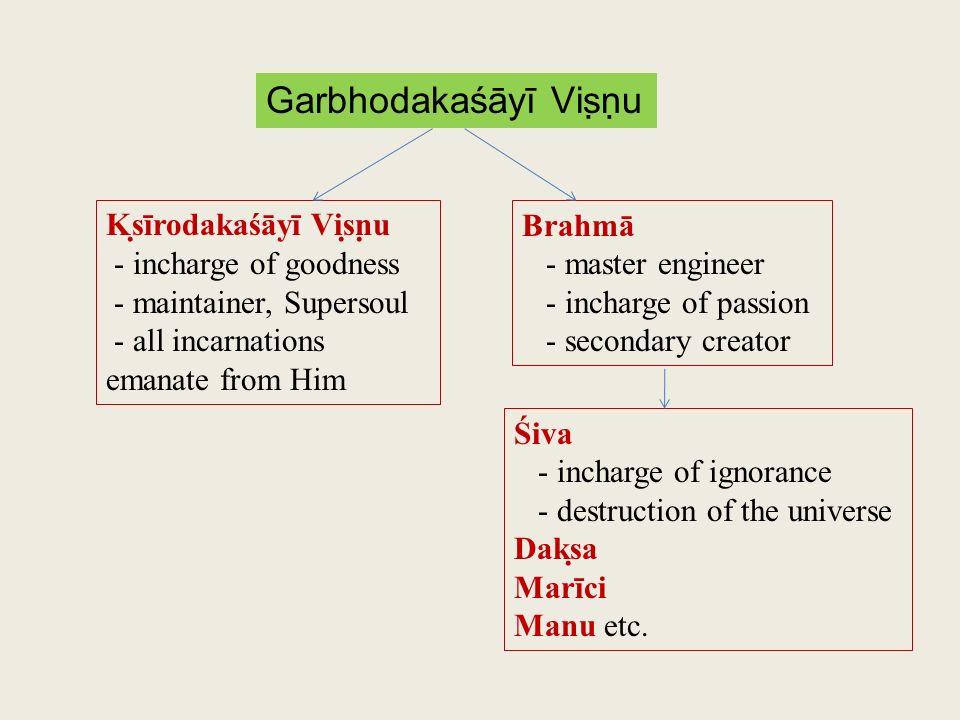 Garbhodakaśāyī Viṣṇu

Kṣīrodakaśāyī Viṣṇu
- incharge of goodness
- maintainer, Supersoul
- all incarnations emanate from Him

Brahmā
- master engineer
- incharge of passion
- secondary creator

Śiva
- incharge of ignorance
- destruction of the universe
Dakṣa
Marīci
Manu etc.